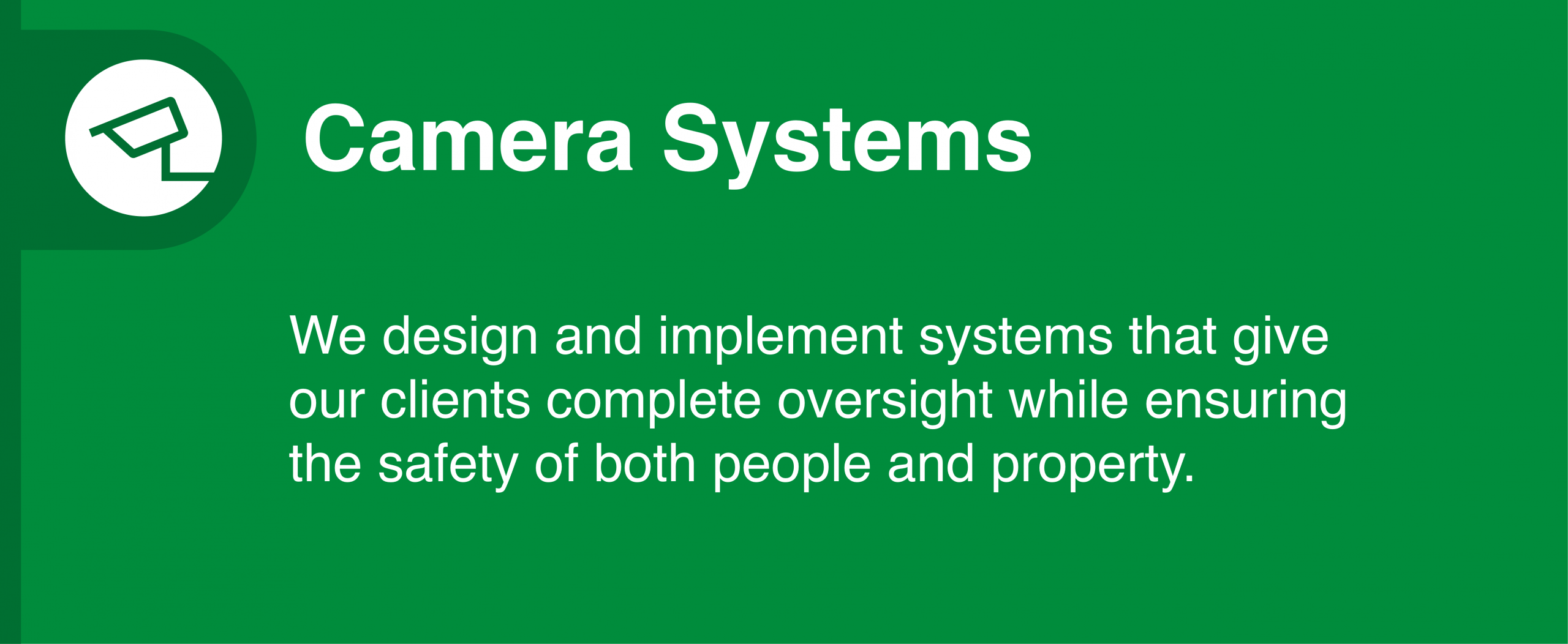 Camera Systems

We design and implement systems that give our clients complete oversight while ensuring the safety of both people and property.